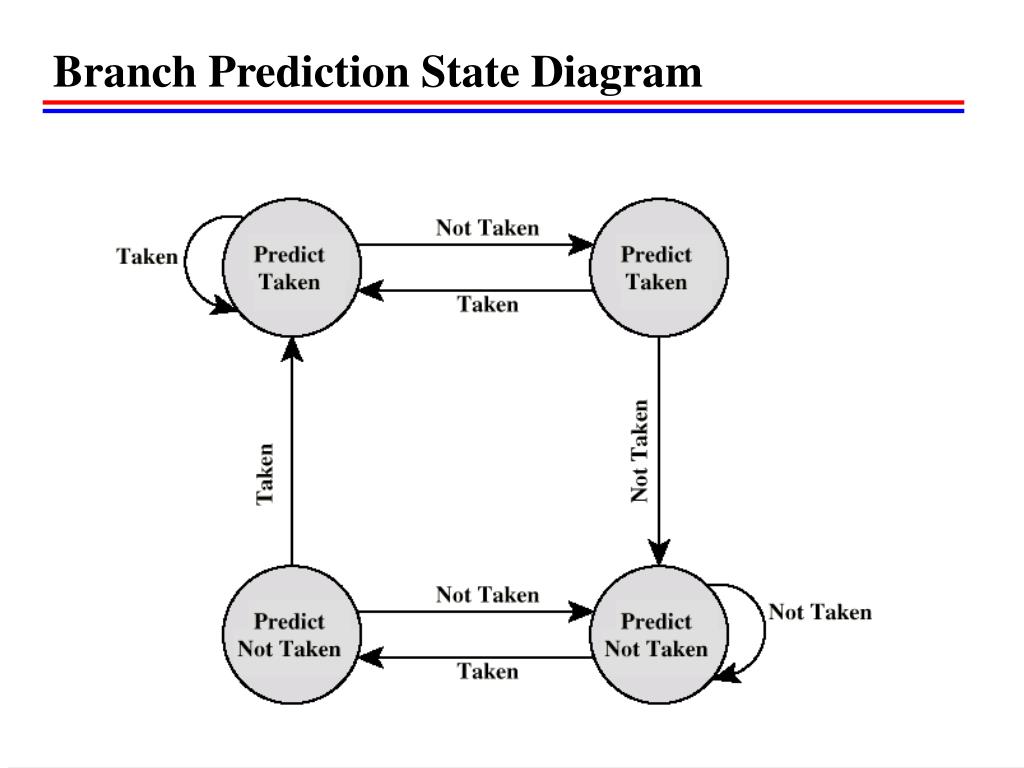 Branch Prediction State Diagram

Taken

Predict Taken

Not Taken

Taken

Predict Taken

Taken

Not Taken

Predict Not Taken

Not Taken

Taken

Predict Not Taken

Not Taken